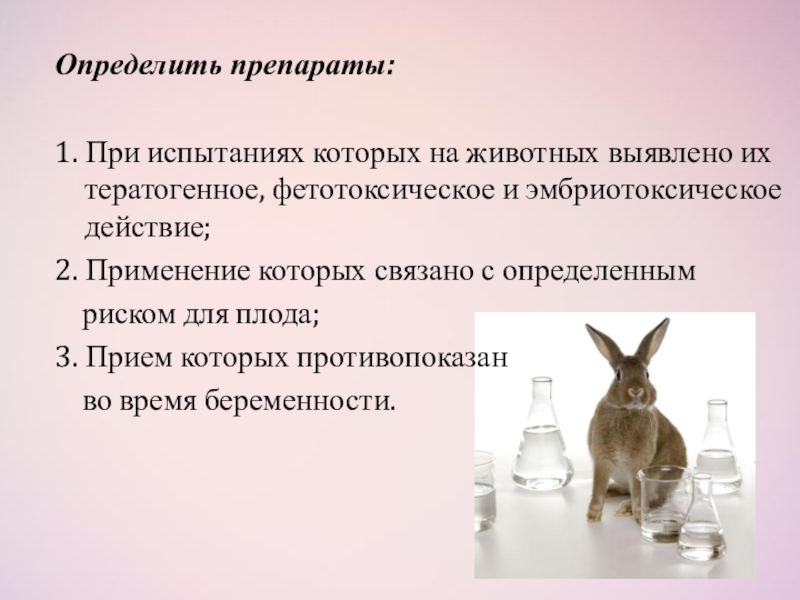 Определить препараты:

1. При испытаниях которых на животных выявлено их тератогенное, фетотоксическое и эмбриотоксическое действие;

2. Применение которых связано с определенным риском для плода;

3. Прием которых противопоказан во время беременности.